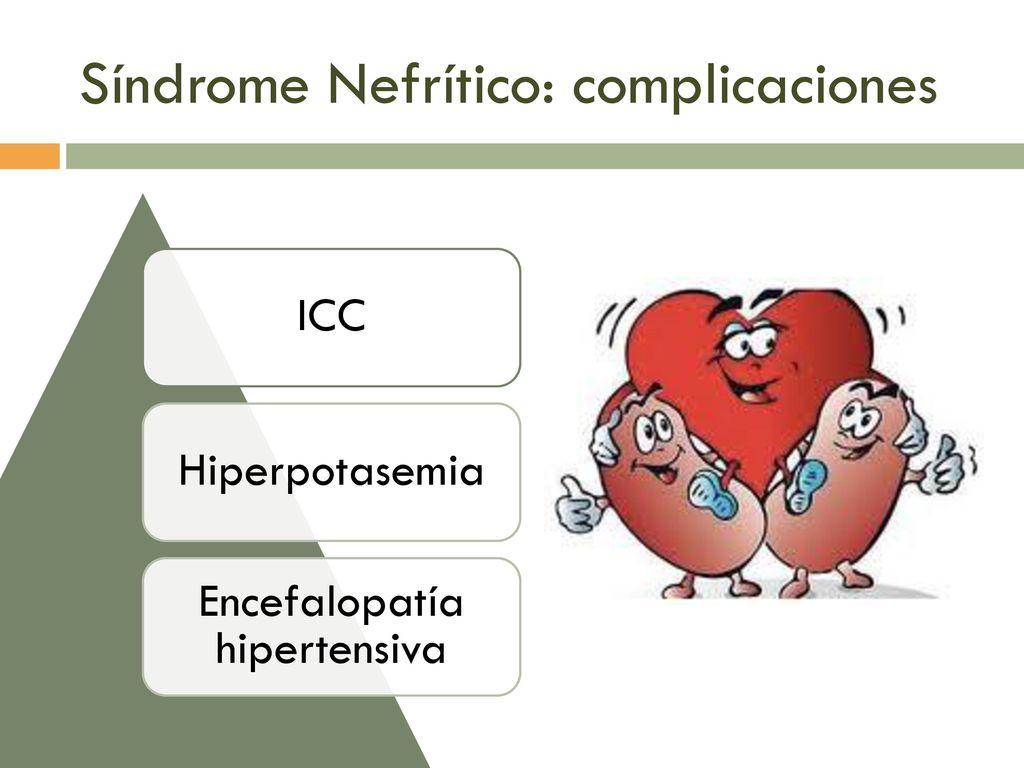 Síndrome Nefrítico: complicaciones

ICC

Hiperpotasemia

Encefalopatía hipertensiva